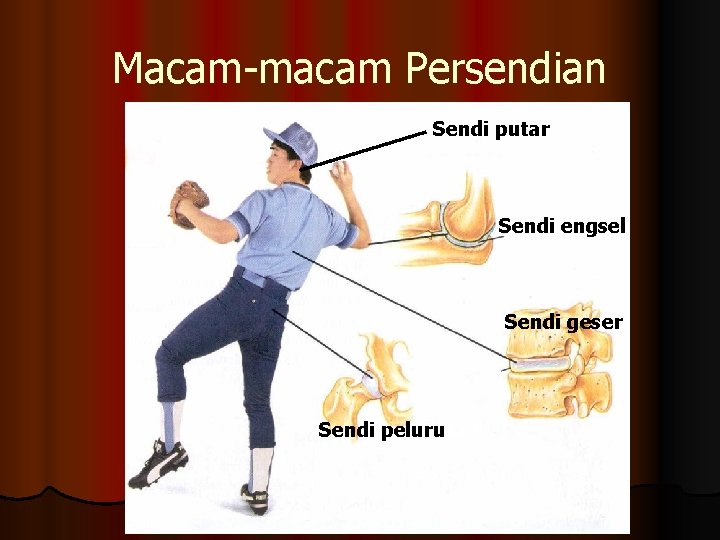 Macam-macam Persendian

Sendi putar

Sendi engsel

Sendi geser

Sendi peluru